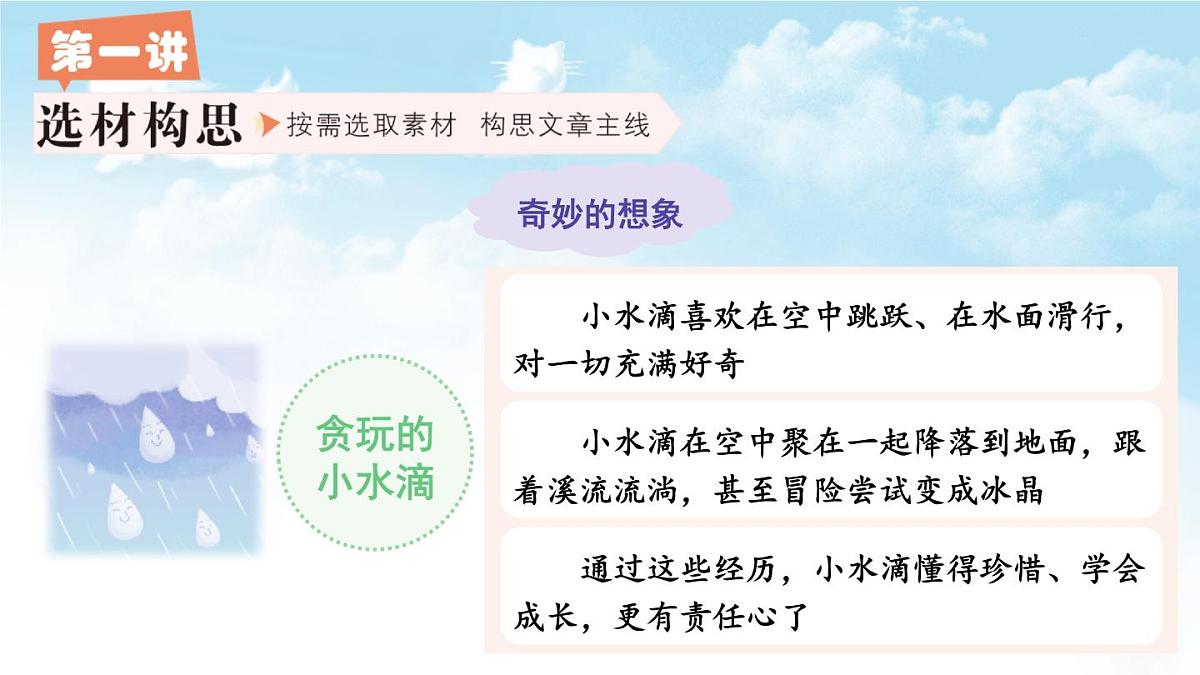 第一讲

选材构思 按需选取素材 构思文章主线

奇妙的想象

贪玩的小水滴

小水滴喜欢在空中跳跃、在水面滑行，对一切充满好奇

小水滴在空中聚在一起降落到地面，跟着溪流流淌，甚至冒险尝试变成冰晶

通过这些经历，小水滴懂得珍惜、学会成长，更有责任心了